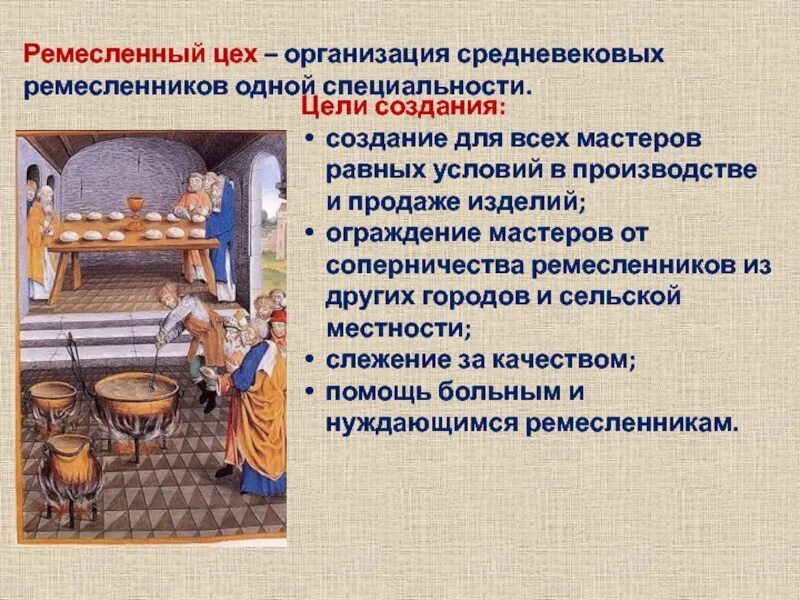 Ремесленный цех – организация средневековых ремесленников одной специальности.

Цели создания:

• создание для всех мастеров равных условий в производстве и продаже изделий;
• ограждение мастеров от соперничества ремесленников из других городов и сельской местности;
• слежение за качеством;
• помощь больным и нуждающимся ремесленникам.